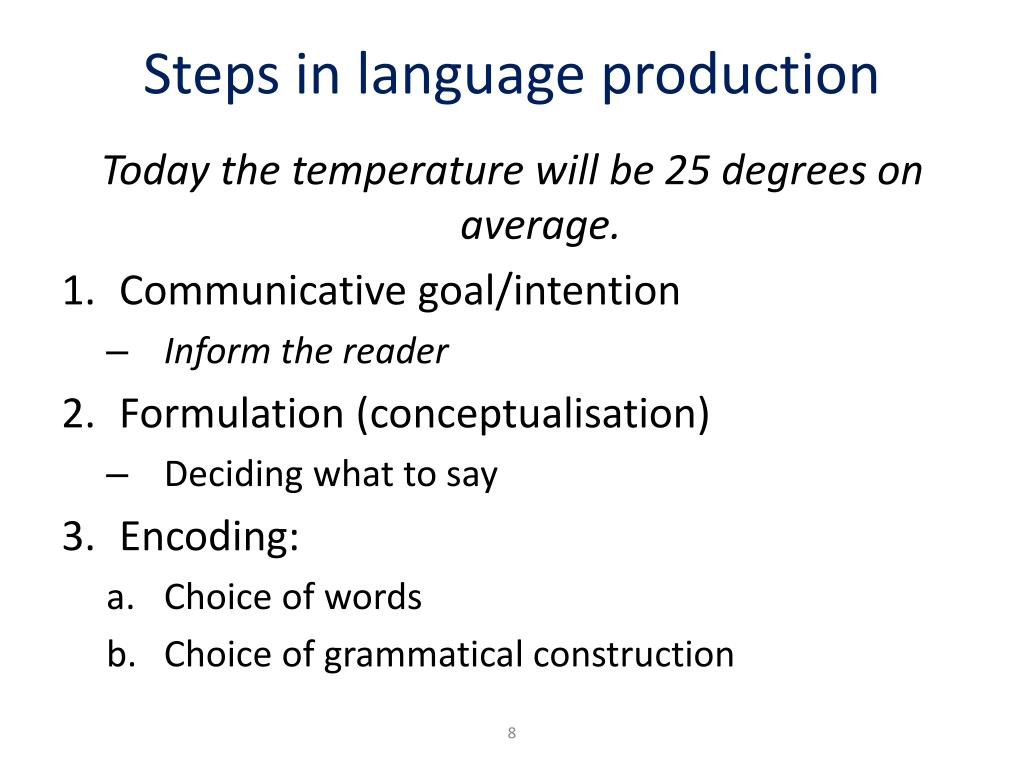 Steps in language production

Today the temperature will be 25 degrees on average.

1. Communicative goal/intention
– Inform the reader
2. Formulation (conceptualisation)
– Deciding what to say
3. Encoding:
a. Choice of words
b. Choice of grammatical construction

8